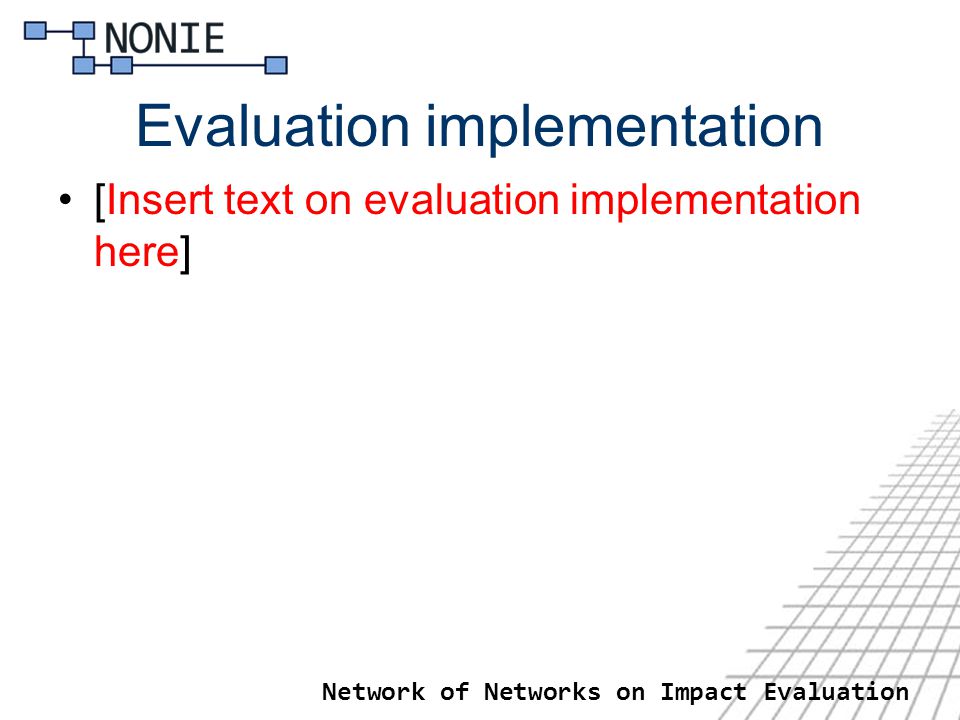 NONIE

Evaluation implementation

• [Insert text on evaluation implementation here]

Network of Networks on Impact Evaluation